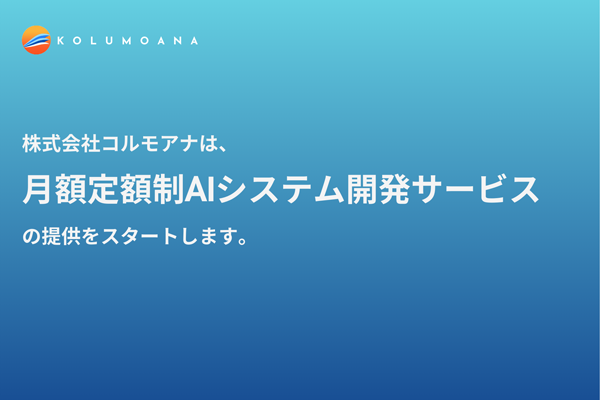 KOLUMOANA

株式会社コルモアナは、

月額定額制AIシステム開発サービス

の提供をスタートします。